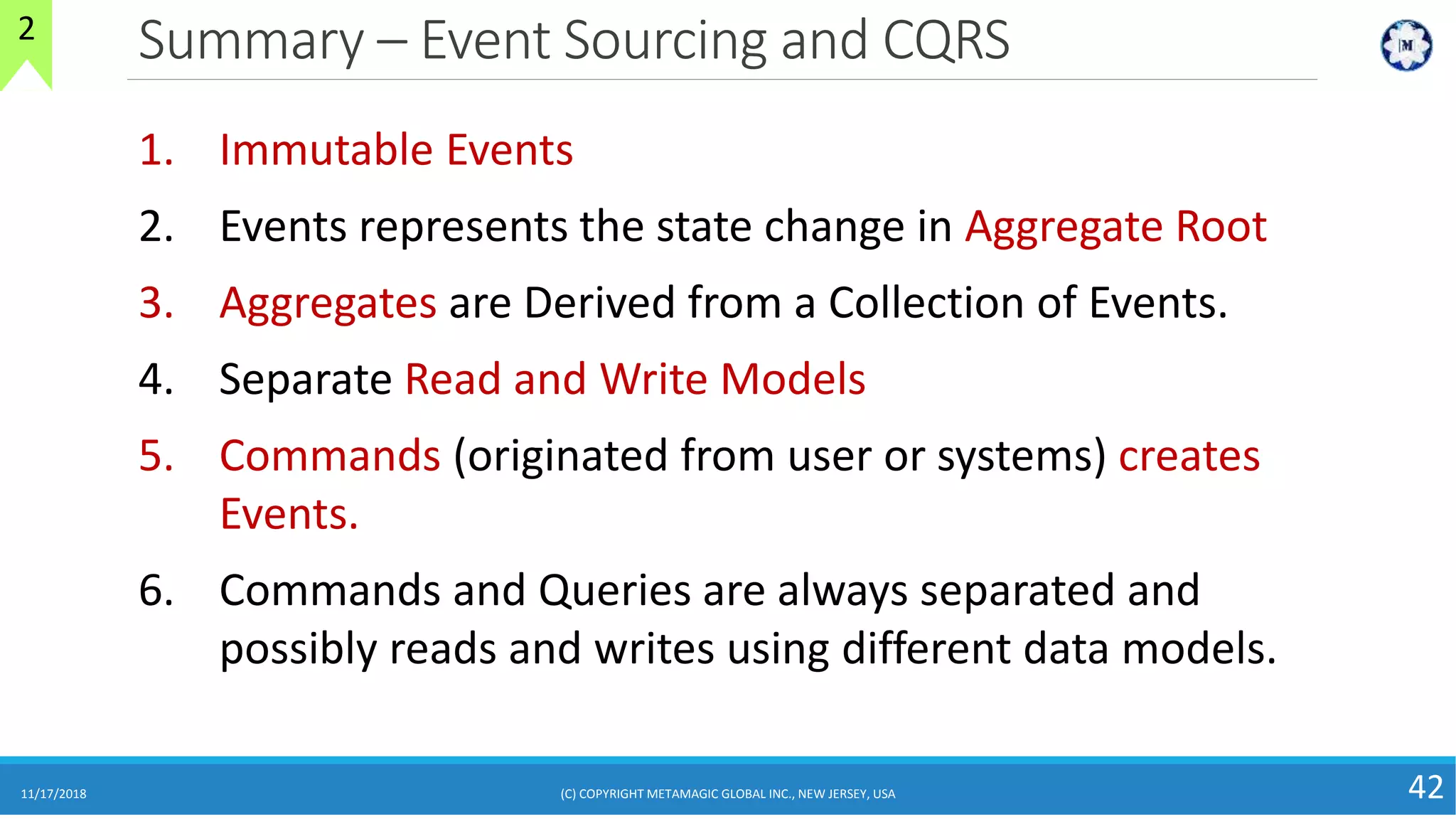 2

Summary – Event Sourcing and CQRS

M

1. Immutable Events

2. Events represents the state change in Aggregate Root

3. Aggregates are Derived from a Collection of Events.

4. Separate Read and Write Models

5. Commands (originated from user or systems) creates Events.

6. Commands and Queries are always separated and possibly reads and writes using different data models.

11/17/2018

(C) COPYRIGHT METAMAGIC GLOBAL INC., NEW JERSEY, USA

42